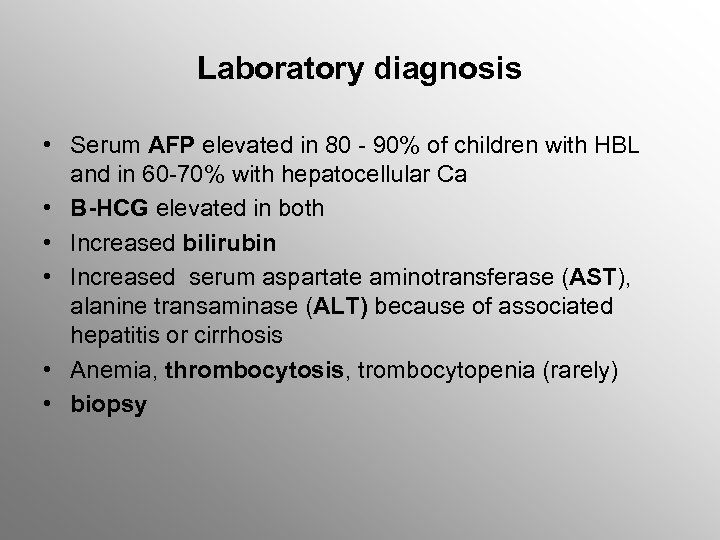 Laboratory diagnosis

• Serum AFP elevated in 80 - 90% of children with HBL and in 60-70% with hepatocellular Ca
• B-HCG elevated in both
• Increased bilirubin
• Increased serum aspartate aminotransferase (AST), alanine transaminase (ALT) because of associated hepatitis or cirrhosis
• Anemia, thrombocytosis, trombocytopenia (rarely)
• biopsy